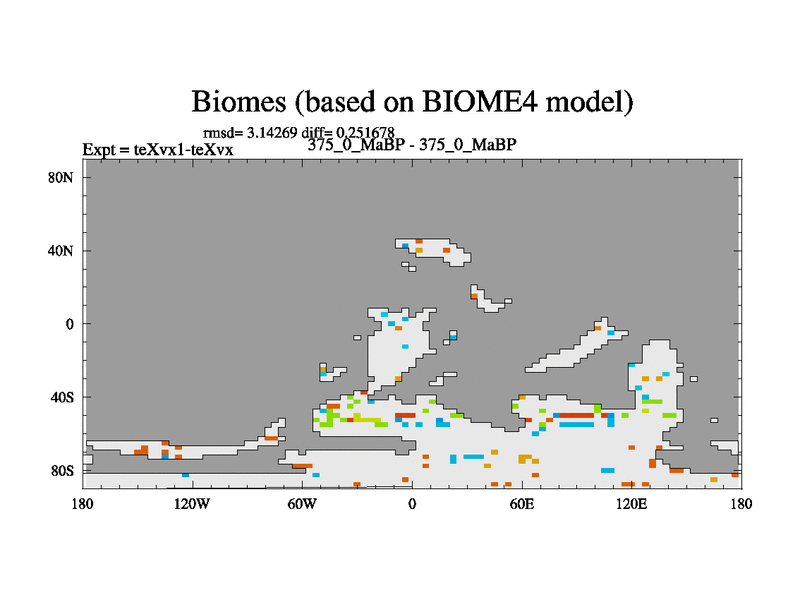 Biomes (based on BIOME4 model)

rmsd= 3.14269 diff= 0.251678

Expt = teXvx1-teXvx

375_0_MaBP - 375_0_MaBP

80N
40N
0
40S
80S

180
120W
60W
0
60E
120E
180